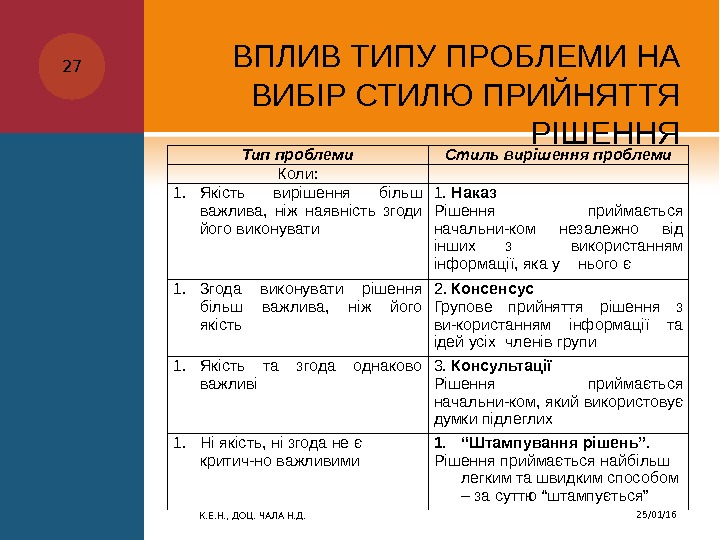 27

ВПЛИВ ТИПУ ПРОБЛЕМИ НА ВИБІР СТИЛЮ ПРИЙНЯТТЯ РІШЕННЯ

| Тип проблеми | Стиль вирішення проблеми |
|---|---|
| Коли: | |
| 1. Якість вирішення більш важлива, ніж наявність згоди його виконувати | 1. Наказ Рішення приймається начальни-ком незалежно від інших з використанням інформації, яка у нього є |
| 1. Згода виконувати рішення більш важлива, ніж його якість | 2. Консенсус Групове прийняття рішення з ви-користанням інформації та ідей усіх членів групи |
| 1. Якість та згода однаково важливі | 3. Консультації Рішення приймається начальни-ком, який використовує думки підлеглих |
| 1. Ні якість, ні згода не є критич-но важливими | 1. “Штампування рішень”. Рішення приймається найбільш легким та швидким способом – за суттю “штампується” |

К.Е.Н., ДОЦ. ЧАЛА Н.Д.

25/01/16